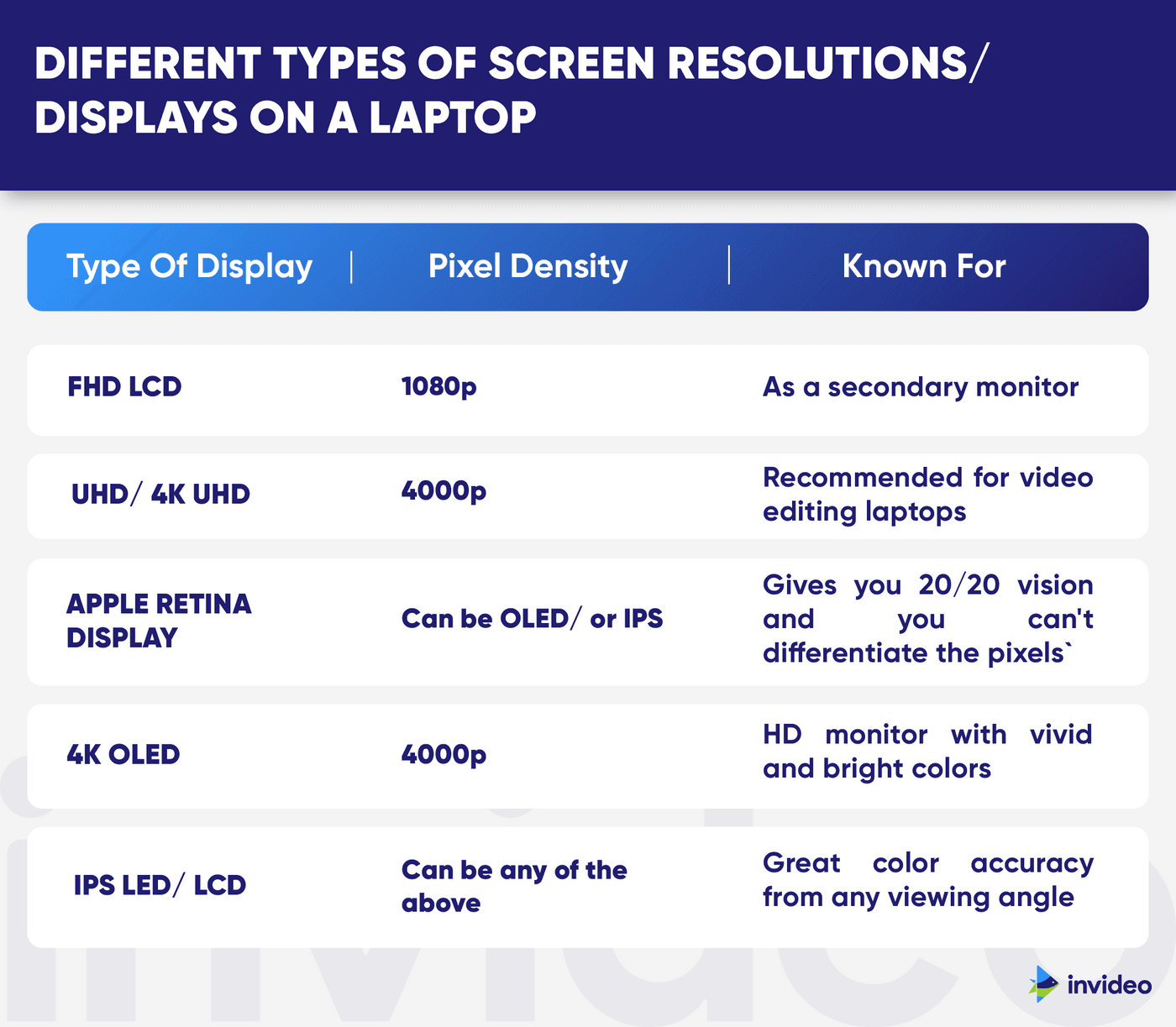 DIFFERENT TYPES OF SCREEN RESOLUTIONS/ DISPLAYS ON A LAPTOP

| Type Of Display | Pixel Density | Known For |
|---|---|---|
| FHD LCD | 1080p | As a secondary monitor |
| UHD/ 4K UHD | 4000p | Recommended for video editing laptops |
| APPLE RETINA DISPLAY | Can be OLED/ or IPS | Gives you 20/20 vision and you can't differentiate the pixels` |
| 4K OLED | 4000p | HD monitor with vivid and bright colors |
| IPS LED/ LCD | Can be any of the above | Great color accuracy from any viewing angle |

invideo